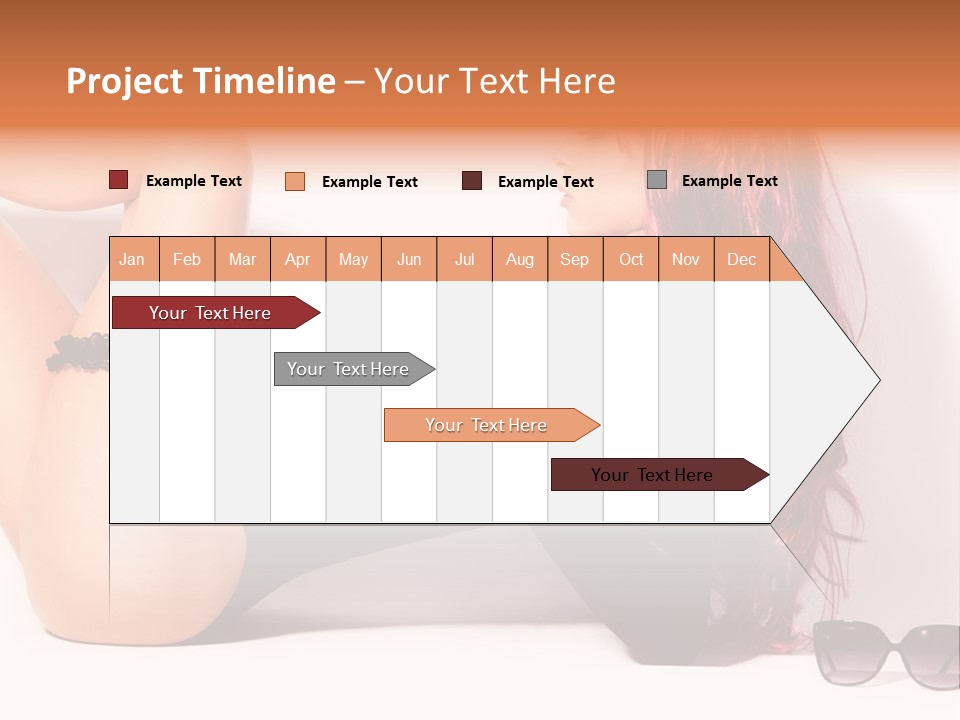 Project Timeline – Your Text Here

Example Text Example Text Example Text Example Text

| Jan | Feb | Mar | Apr | May | Jun | Jul | Aug | Sep | Oct | Nov | Dec |
|---|---|---|---|---|---|---|---|---|---|---|---|

Your Text Here

Your Text Here

Your Text Here

Your Text Here